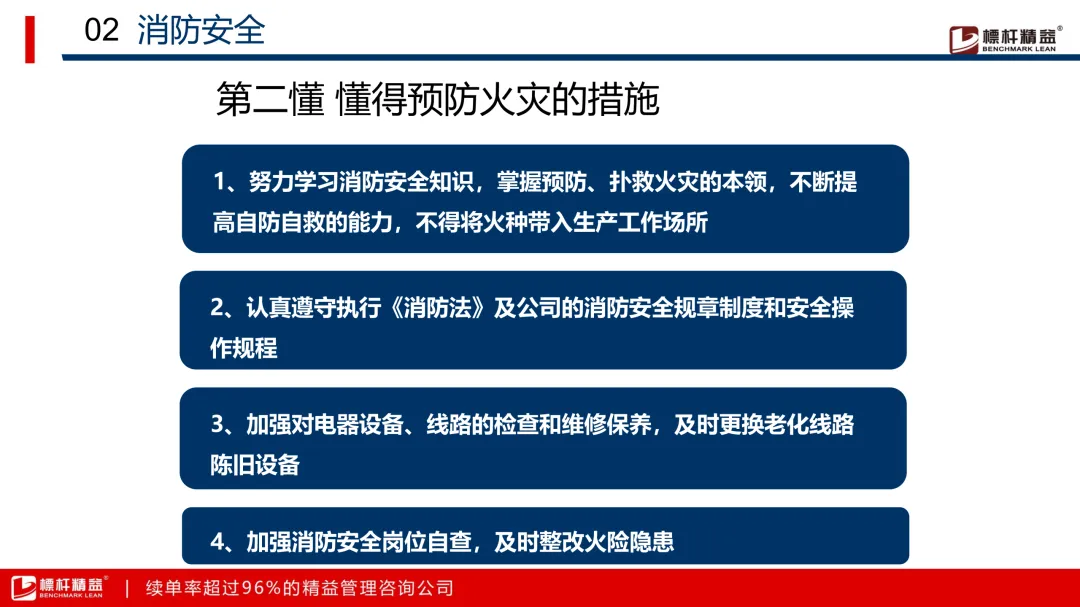 02 消防安全

標杆精益®
BENCHMARK LEAN

第二懂 懂得预防火灾的措施

1、努力学习消防安全知识，掌握预防、扑救火灾的本领，不断提高自防自救的能力，不得将火种带入生产工作场所

2、认真遵守执行《消防法》及公司的消防安全规章制度和安全操作规程

3、加强对电器设备、线路的检查和维修保养，及时更换老化线路陈旧设备

4、加强消防安全岗位自查，及时整改火险隐患

標杆精益®
BENCHMARK LEAN
| 续单率超过96%的精益管理咨询公司